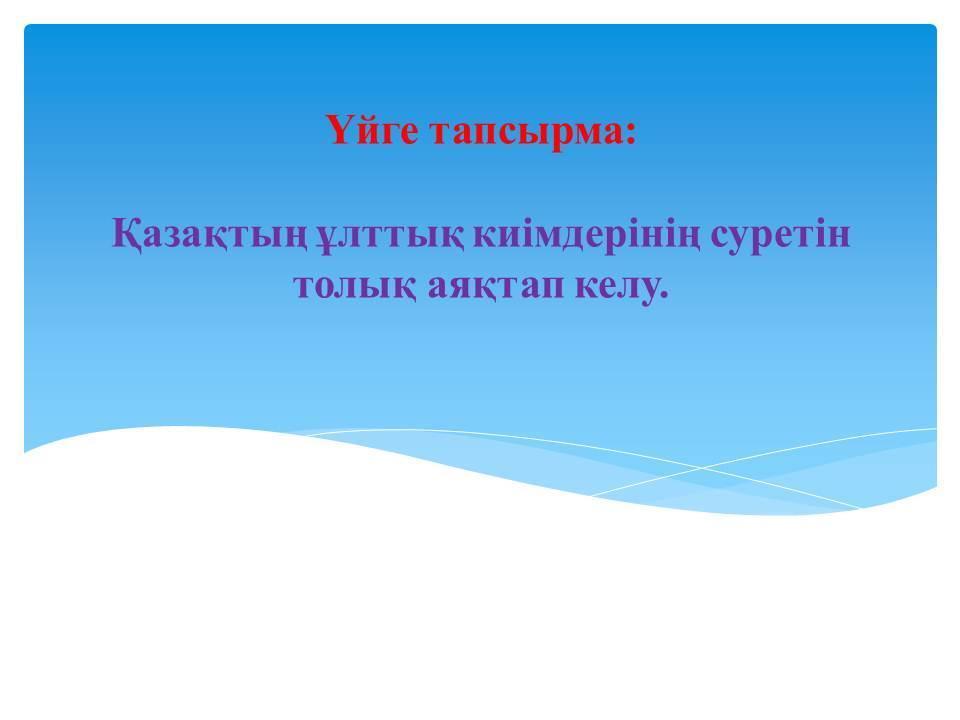 Үйге тапсырма:

Қазақтың ұлттық киімдерінің суретін толық аяқтап келу.